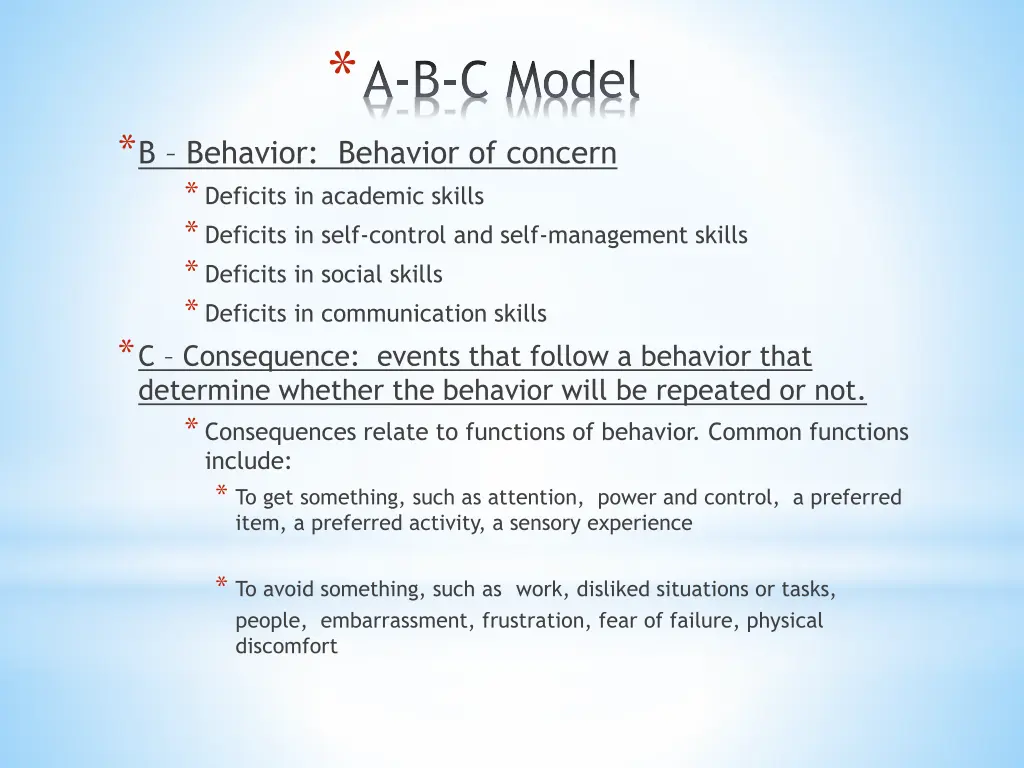 * A-B-C Model

* B – Behavior: Behavior of concern

* Deficits in academic skills

* Deficits in self-control and self-management skills

* Deficits in social skills

* Deficits in communication skills

* C – Consequence: events that follow a behavior that determine whether the behavior will be repeated or not.

* Consequences relate to functions of behavior. Common functions include:

* To get something, such as attention, power and control, a preferred item, a preferred activity, a sensory experience

* To avoid something, such as work, disliked situations or tasks, people, embarrassment, frustration, fear of failure, physical discomfort